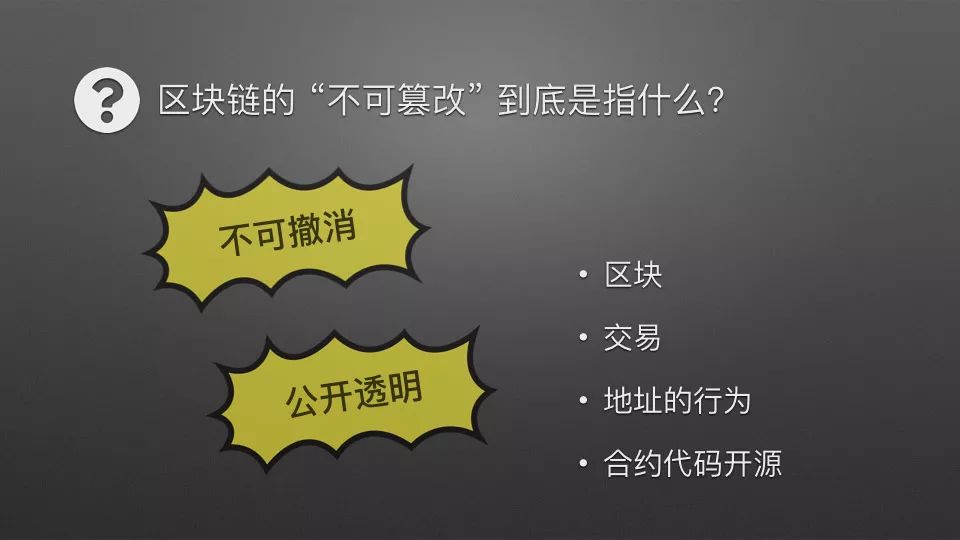 ? 区块链的“不可篡改”到底是指什么?

不可撤消

公开透明

• 区块

• 交易

• 地址的行为

• 合约代码开源